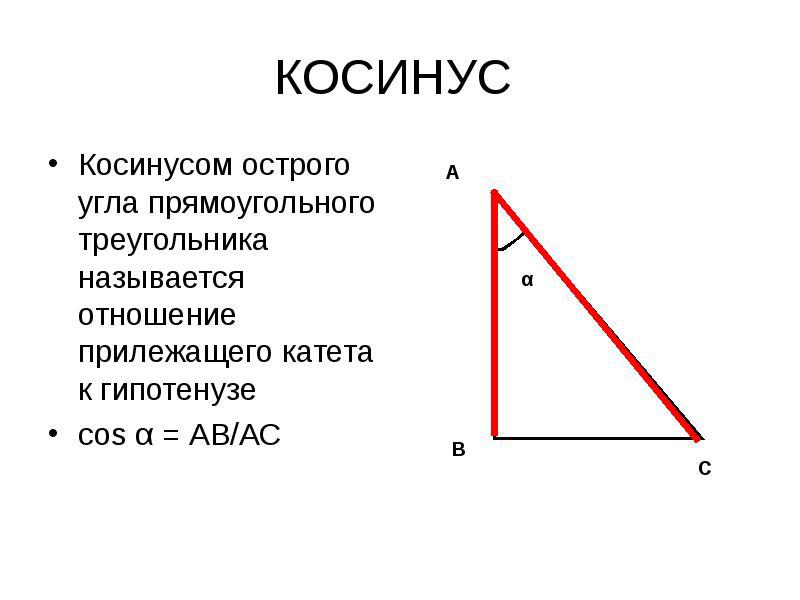 КОСИНУС

• Косинусом острого угла прямоугольного треугольника называется отношение прилежащего катета к гипотенузе

• $\cos \alpha = AB/AC$

A

α

B

C